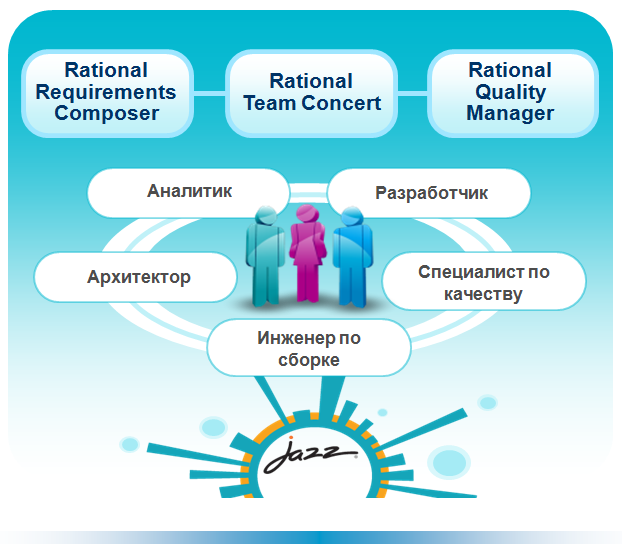 Rational Requirements Composer

Rational Team Concert

Rational Quality Manager

Аналитик

Разработчик

Архитектор

Специалист по качеству

Инженер по сборке

Jazz